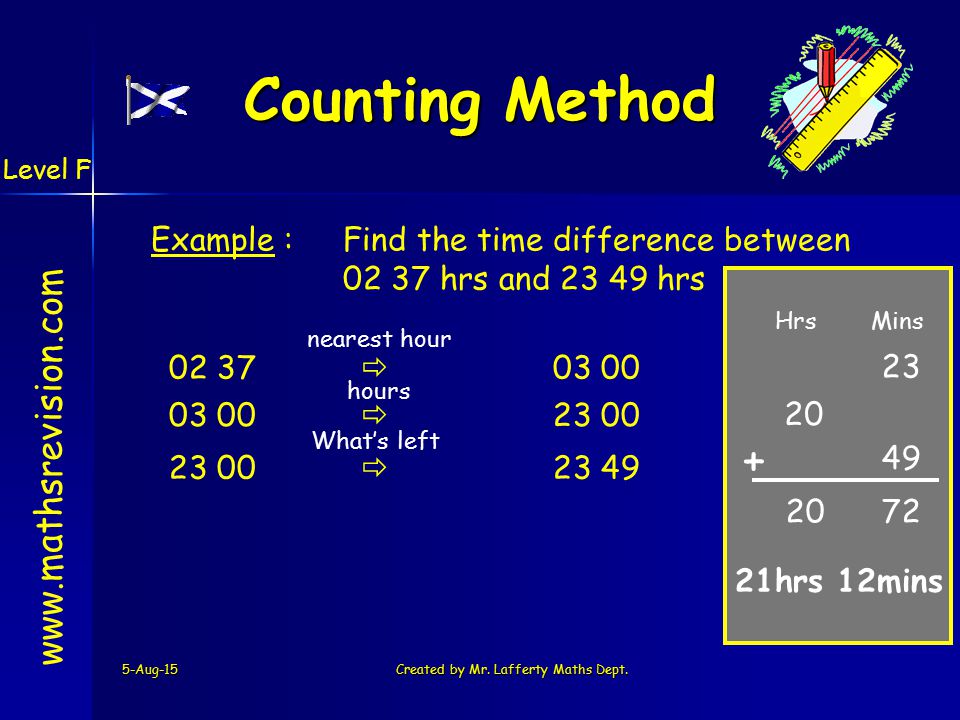 Counting Method

Level F

www.mathsrevision.com

Example : Find the time difference between 02 37 hrs and 23 49 hrs

02 37 nearest hour ⇨ 03 00

03 00 hours ⇨ 23 00

23 00 What's left ⇨ 23 49

| Hrs | Mins |
|---|---|
| | 23 |
| 20 | |
| + | 49 |
| 20 | 72 |

21hrs 12mins

5-Aug-15

Created by Mr. Lafferty Maths Dept.